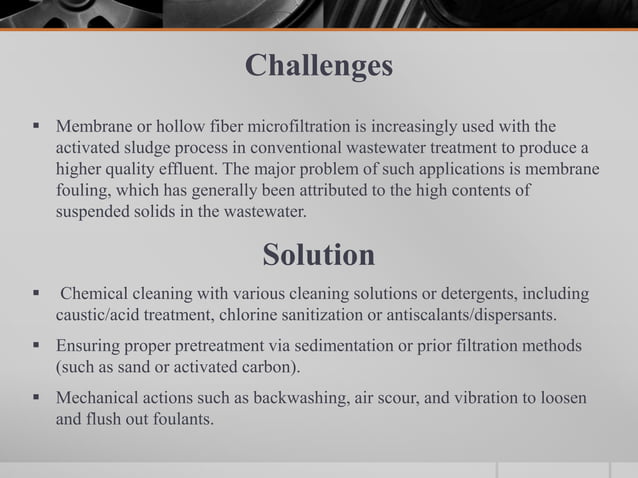 Challenges

▪ Membrane or hollow fiber microfiltration is increasingly used with the activated sludge process in conventional wastewater treatment to produce a higher quality effluent. The major problem of such applications is membrane fouling, which has generally been attributed to the high contents of suspended solids in the wastewater.

Solution

▪ Chemical cleaning with various cleaning solutions or detergents, including caustic/acid treatment, chlorine sanitization or antiscalants/dispersants.

▪ Ensuring proper pretreatment via sedimentation or prior filtration methods (such as sand or activated carbon).

▪ Mechanical actions such as backwashing, air scour, and vibration to loosen and flush out foulants.